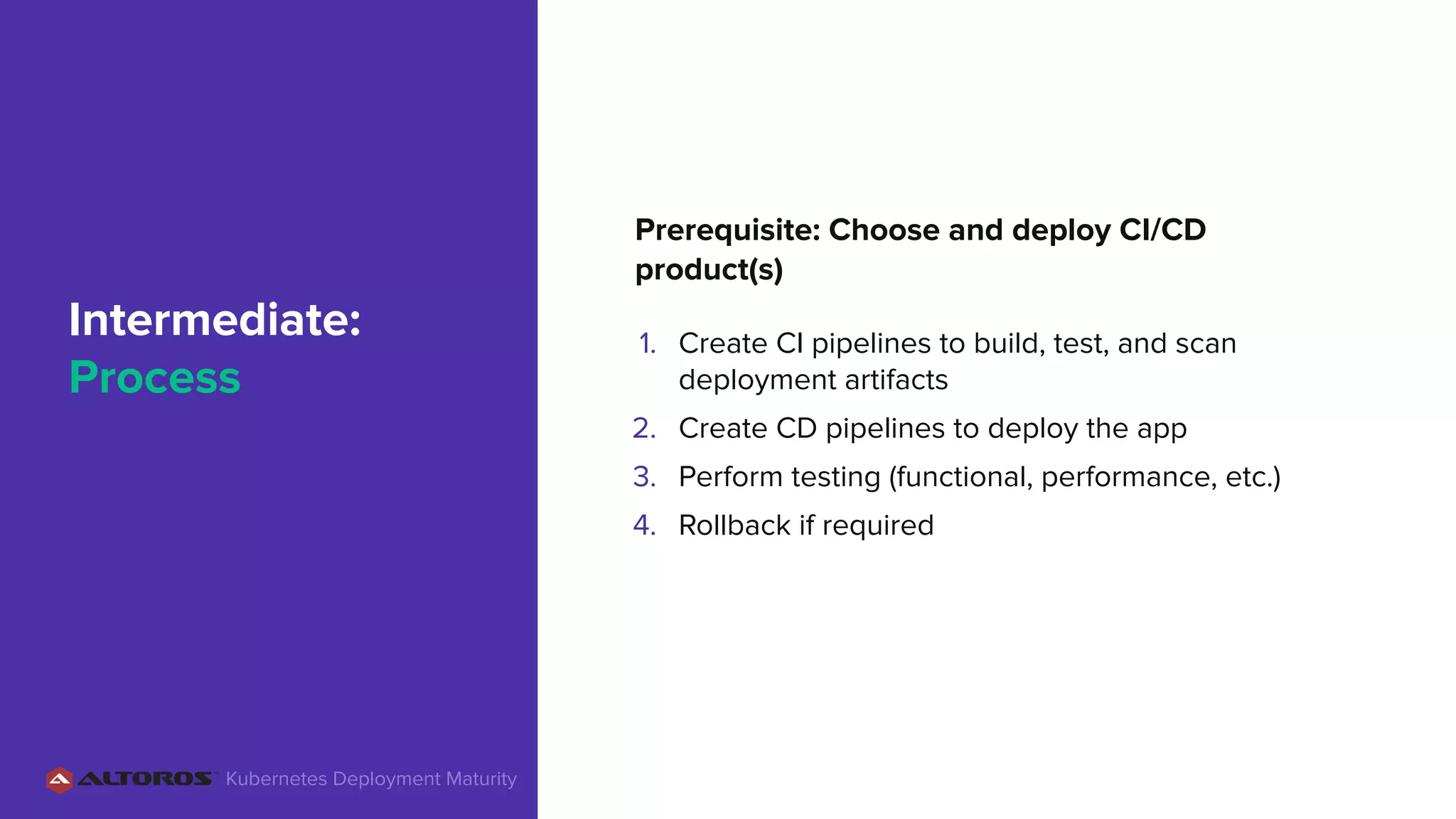 Intermediate:
Process

Prerequisite: Choose and deploy CI/CD product(s)

1. Create CI pipelines to build, test, and scan deployment artifacts
2. Create CD pipelines to deploy the app
3. Perform testing (functional, performance, etc.)
4. Rollback if required

ALTOROS™ Kubernetes Deployment Maturity